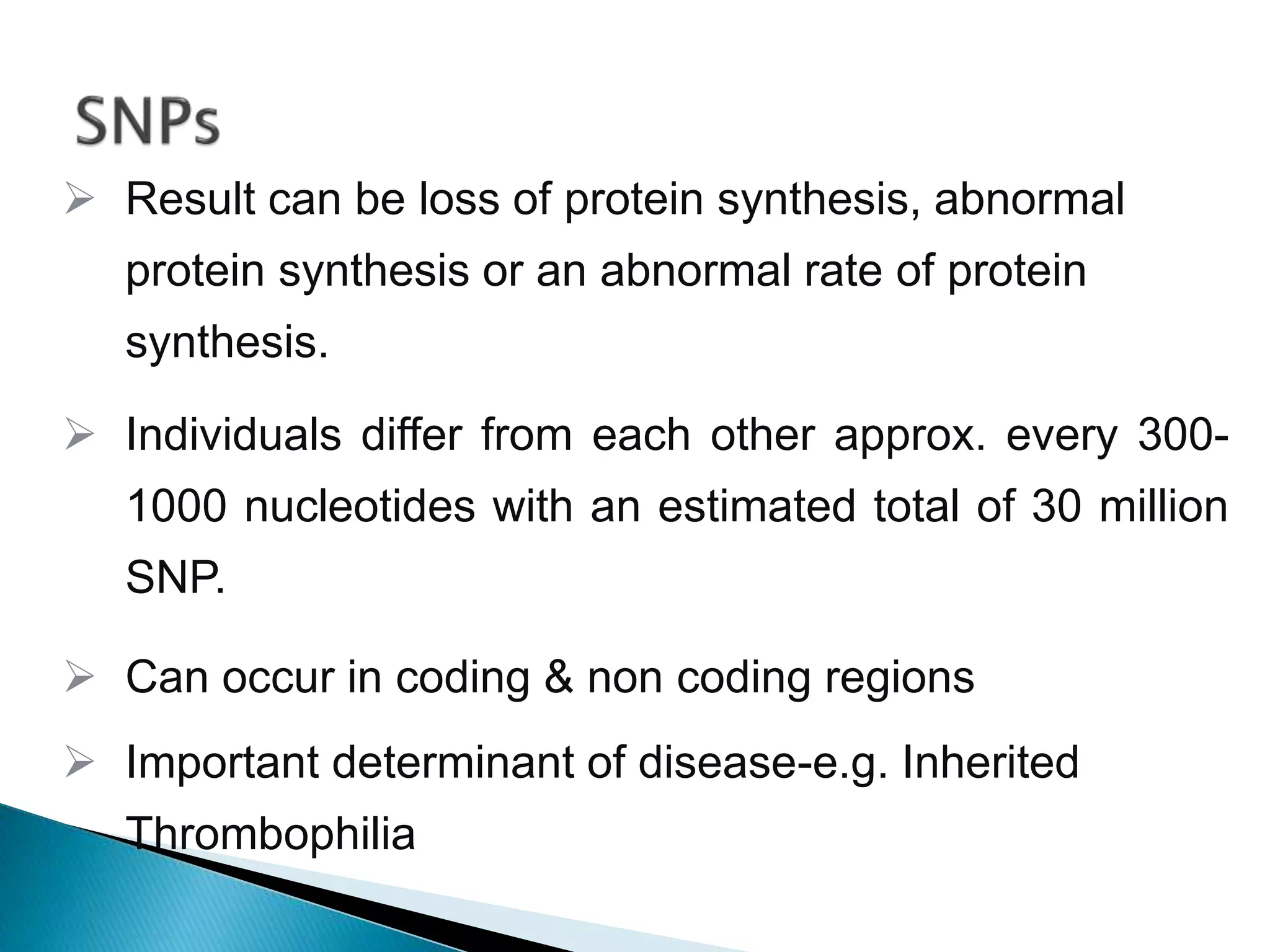 SNPs

➢ Result can be loss of protein synthesis, abnormal protein synthesis or an abnormal rate of protein synthesis.

➢ Individuals differ from each other approx. every 300-1000 nucleotides with an estimated total of 30 million SNP.

➢ Can occur in coding & non coding regions

➢ Important determinant of disease-e.g. Inherited Thrombophilia